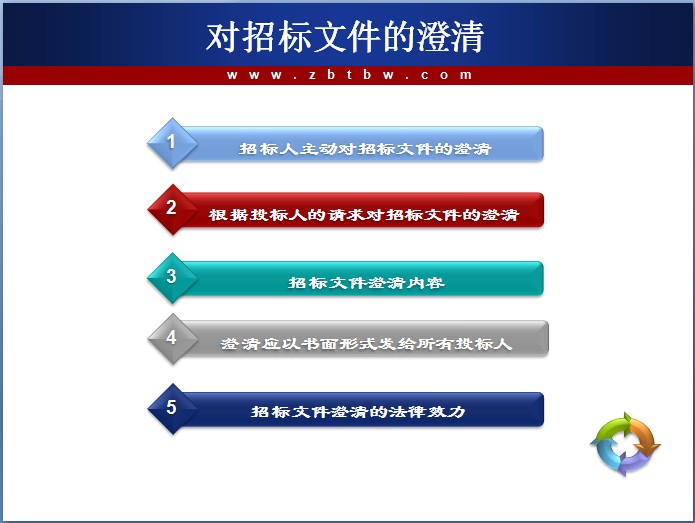 对招标文件的澄清

www.zbtbw.com

1 招标人主动对招标文件的澄清

2 根据投标人的请求对招标文件的澄清

3 招标文件澄清内容

4 澄清应以书面形式发给所有投标人

5 招标文件澄清的法律效力